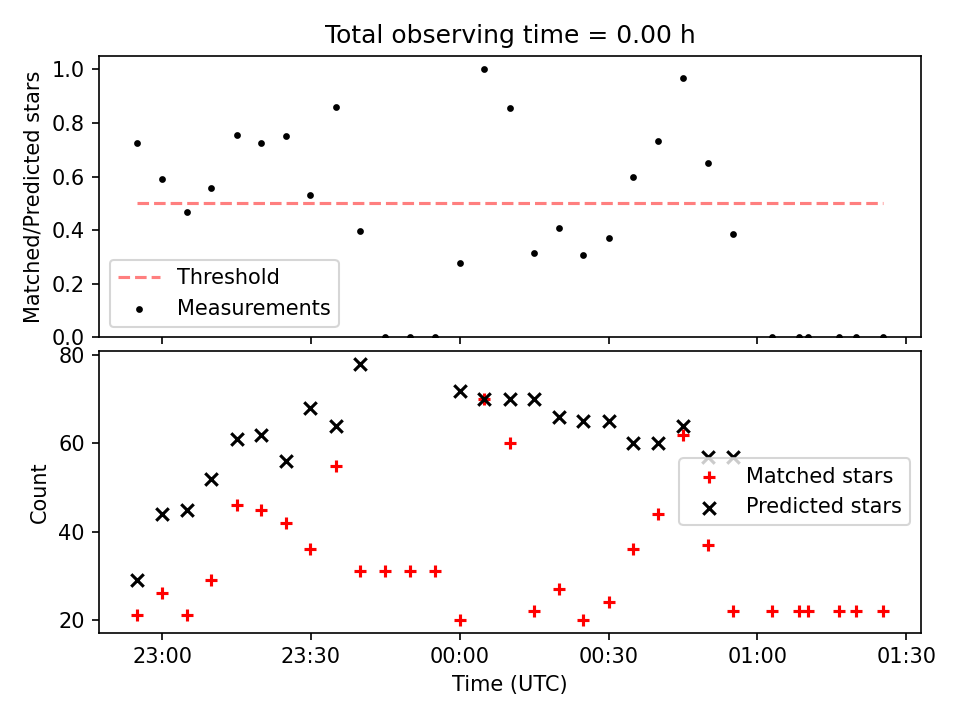 Total observing time = 0.00 h

Matched/Predicted stars

1.0
0.8
0.6
0.4
0.2
0.0

Threshold
Measurements

Count

80
60
40
20

Matched stars
Predicted stars

23:00
23:30
00:00
00:30
01:00
01:30

Time (UTC)